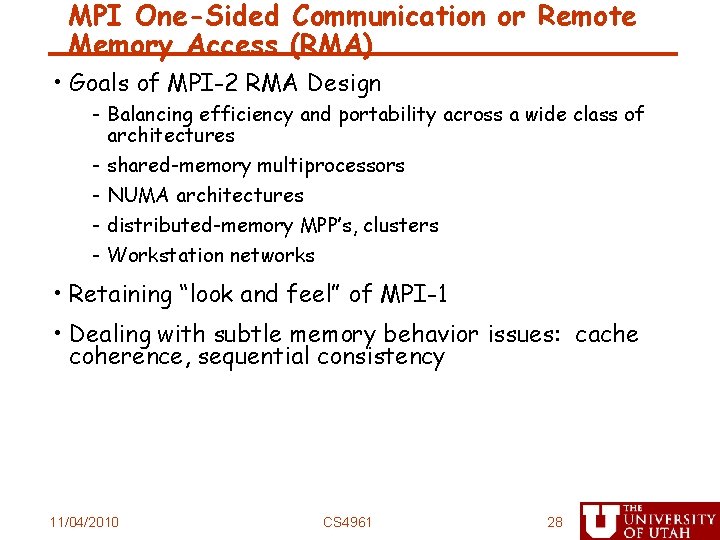 MPI One-Sided Communication or Remote Memory Access (RMA)

• Goals of MPI-2 RMA Design

- Balancing efficiency and portability across a wide class of architectures
- shared-memory multiprocessors
- NUMA architectures
- distributed-memory MPP's, clusters
- Workstation networks

• Retaining "look and feel" of MPI-1

• Dealing with subtle memory behavior issues: cache coherence, sequential consistency

11/04/2010

CS4961

28

U THE UNIVERSITY OF UTAH